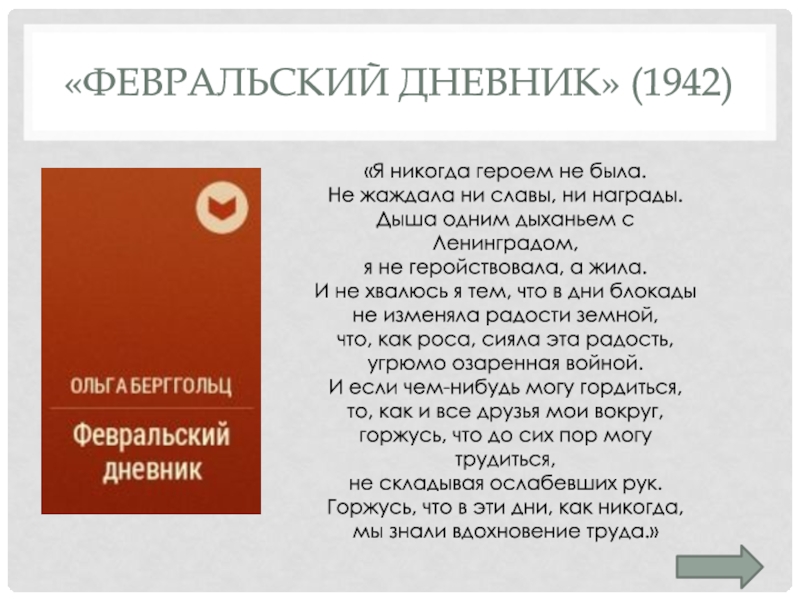 «ФЕВРАЛЬСКИЙ ДНЕВНИК» (1942)

ОЛЬГА БЕРГГОЛЬЦ

Февральский дневник

«Я никогда героем не была.
Не жаждала ни славы, ни награды.
Дыша одним дыханьем с Ленинградом,
я не геройствовала, а жила.
И не хвалюсь я тем, что в дни блокады
не изменяла радости земной,
что, как роса, сияла эта радость,
угрюмо озаренная войной.
И если чем-нибудь могу гордиться,
то, как и все друзья мои вокруг,
горжусь, что до сих пор могу трудиться,
не складывая ослабевших рук.
Горжусь, что в эти дни, как никогда,
мы знали вдохновение труда.»